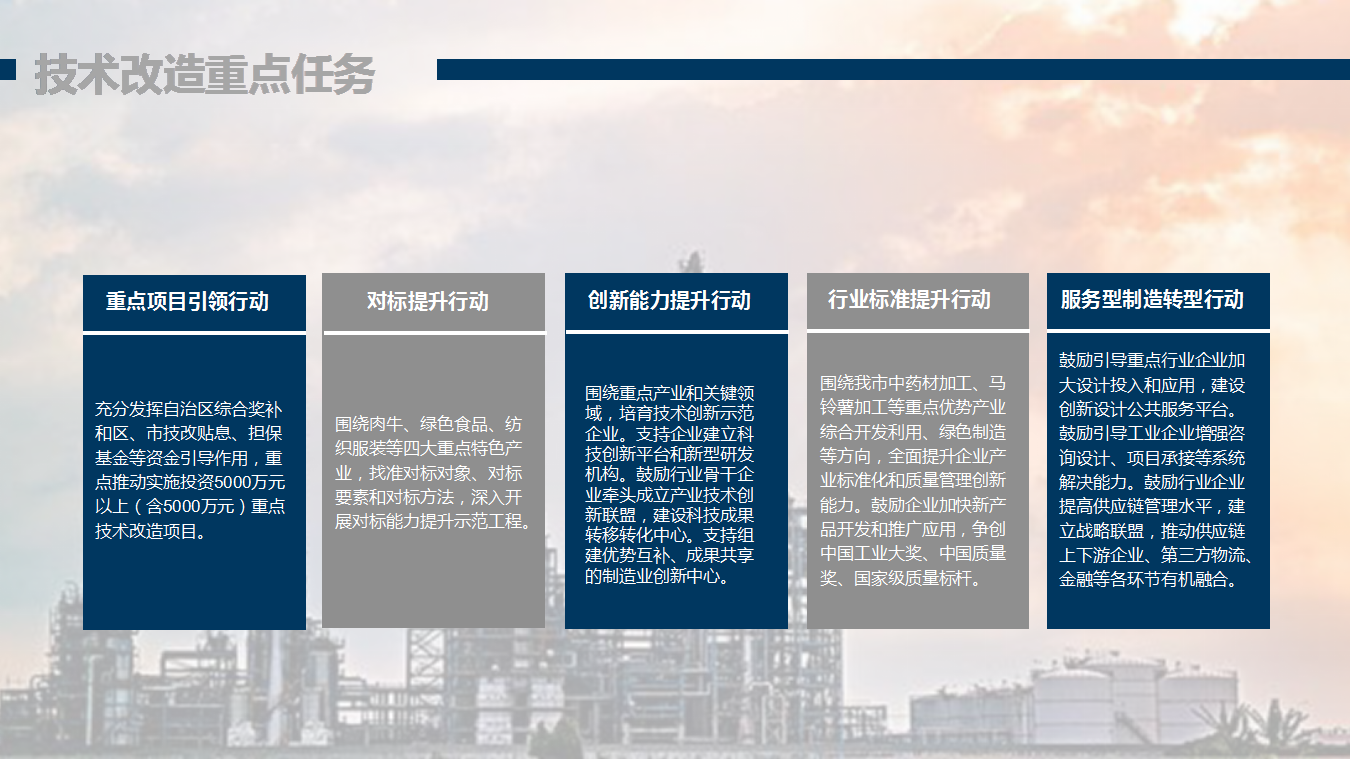 技术改造重点任务

重点项目引领行动

充分发挥自治区综合奖补和区、市技改贴息、担保基金等资金引导作用，重点推动实施投资5000万元以上（含5000万元）重点技术改造项目。

对标提升行动

围绕肉牛、绿色食品、纺织服装等四大重点特色产业，找准对标对象、对标要素和对标方法，深入开展对标能力提升示范工程。

创新能力提升行动

围绕重点产业和关键领域，培育技术创新示范企业。支持企业建立科技创新平台和新型研发机构。鼓励行业骨干企业牵头成立产业技术创新联盟，建设科技成果转移转化中心。支持组建优势互补、成果共享的制造业创新中心。

行业标准提升行动

围绕我市中药材加工、马铃薯加工等重点优势产业综合开发利用、绿色制造等方向，全面提升企业产业标准化和质量管理创新能力。鼓励企业加快新产品开发和推广应用，争创中国工业大奖、中国质量奖、国家级质量标杆。

服务型制造转型行动

鼓励引导重点行业企业加大设计投入和应用，建设创新设计公共服务平台。鼓励引导工业企业增强咨询设计、项目承接等系统解决能力。鼓励行业企业提高供应链管理水平，建立战略联盟，推动供应链上下游企业、第三方物流、金融等各环节有机融合。